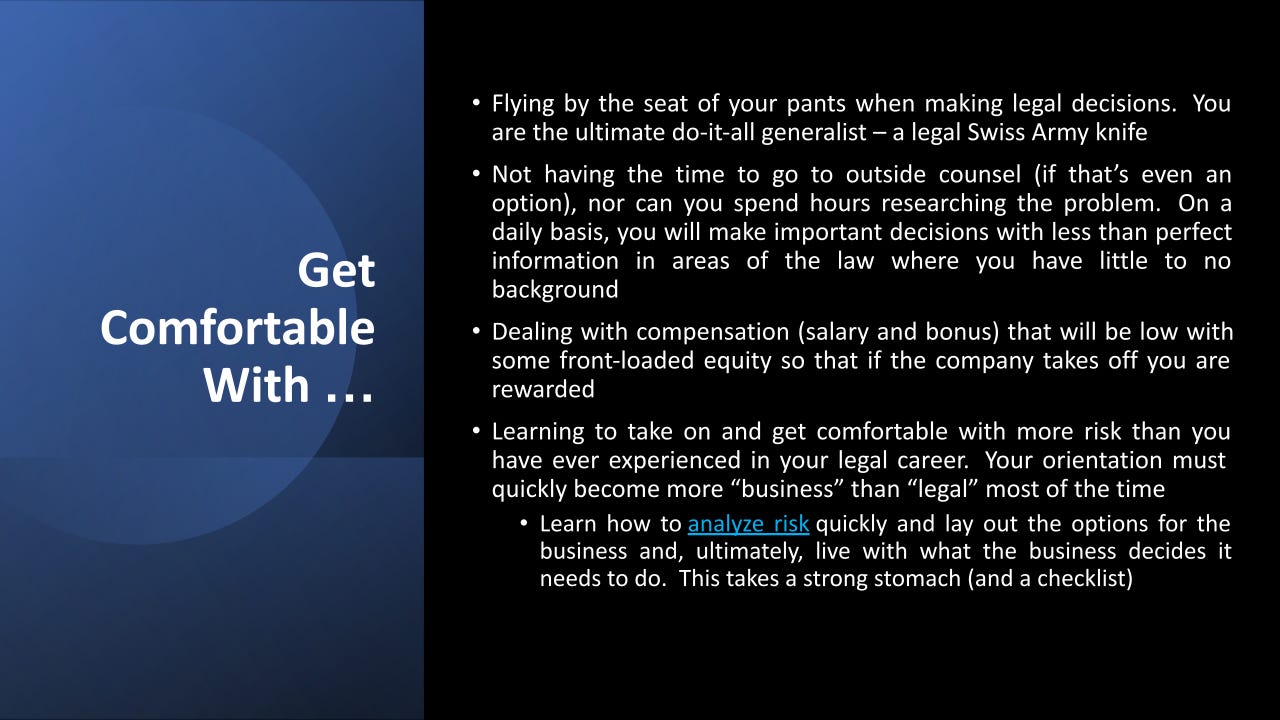 Get Comfortable With …

• Flying by the seat of your pants when making legal decisions. You are the ultimate do-it-all generalist – a legal Swiss Army knife

• Not having the time to go to outside counsel (if that's even an option), nor can you spend hours researching the problem. On a daily basis, you will make important decisions with less than perfect information in areas of the law where you have little to no background

• Dealing with compensation (salary and bonus) that will be low with some front-loaded equity so that if the company takes off you are rewarded

• Learning to take on and get comfortable with more risk than you have ever experienced in your legal career. Your orientation must quickly become more "business" than "legal" most of the time

• Learn how to analyze risk quickly and lay out the options for the business and, ultimately, live with what the business decides it needs to do. This takes a strong stomach (and a checklist)